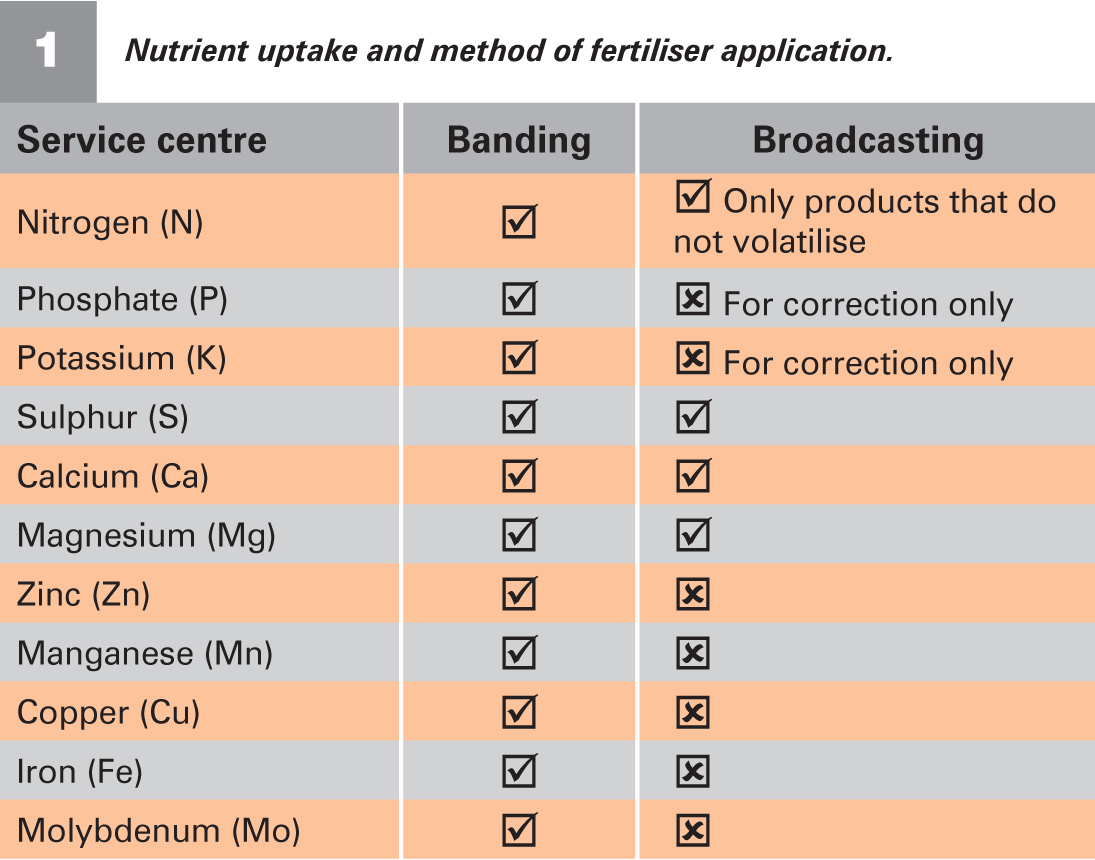 1 Nutrient uptake and method of fertiliser application.

| Service centre | Banding | Broadcasting |
|---|---|---|
| Nitrogen (N) | ☑ | ☑ Only products that do not volatilise |
| Phosphate (P) | ☑ | ☒ For correction only |
| Potassium (K) | ☑ | ☒ For correction only |
| Sulphur (S) | ☑ | ☑ |
| Calcium (Ca) | ☑ | ☑ |
| Magnesium (Mg) | ☑ | ☑ |
| Zinc (Zn) | ☑ | ☒ |
| Manganese (Mn) | ☑ | ☒ |
| Copper (Cu) | ☑ | ☒ |
| Iron (Fe) | ☑ | ☒ |
| Molybdenum (Mo) | ☑ | ☒ |